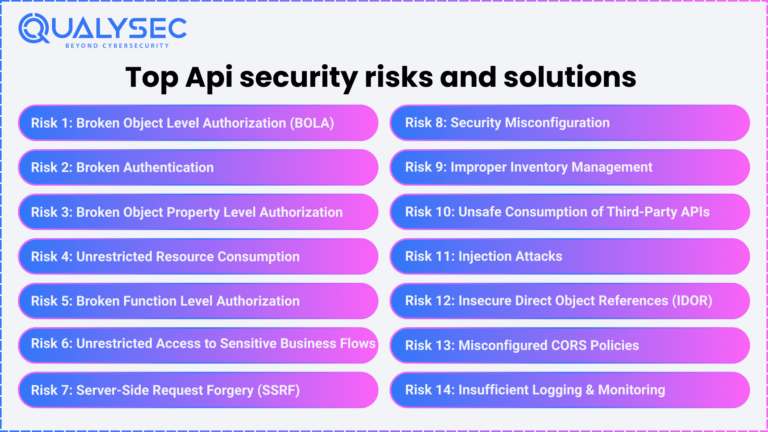 QUALYSEC
BEYOND CYBERSECURITY

Top Api security risks and solutions

Risk 1: Broken Object Level Authorization (BOLA)

Risk 2: Broken Authentication

Risk 3: Broken Object Property Level Authorization

Risk 4: Unrestricted Resource Consumption

Risk 5: Broken Function Level Authorization

Risk 6: Unrestricted Access to Sensitive Business Flows

Risk 7: Server-Side Request Forgery (SSRF)

Risk 8: Security Misconfiguration

Risk 9: Improper Inventory Management

Risk 10: Unsafe Consumption of Third-Party APIs

Risk 11: Injection Attacks

Risk 12: Insecure Direct Object References (IDOR)

Risk 13: Misconfigured CORS Policies

Risk 14: Insufficient Logging & Monitoring